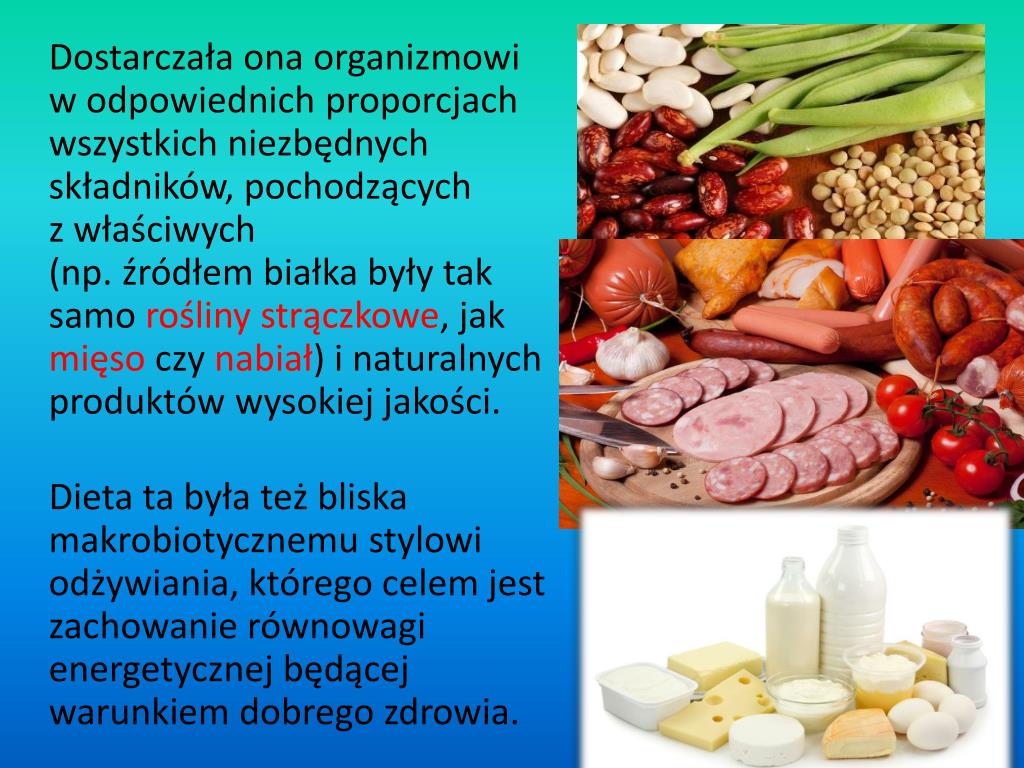 Dostarczała ona organizmowi w odpowiednich proporcjach wszystkich niezbędnych składników, pochodzących z właściwych (np. źródłem białka były tak samo rośliny strączkowe, jak mięso czy nabiał) i naturalnych produktów wysokiej jakości.

Dieta ta była też bliska makrobiotycznemu stylowi odżywiania, którego celem jest zachowanie równowagi energetycznej będącej warunkiem dobrego zdrowia.